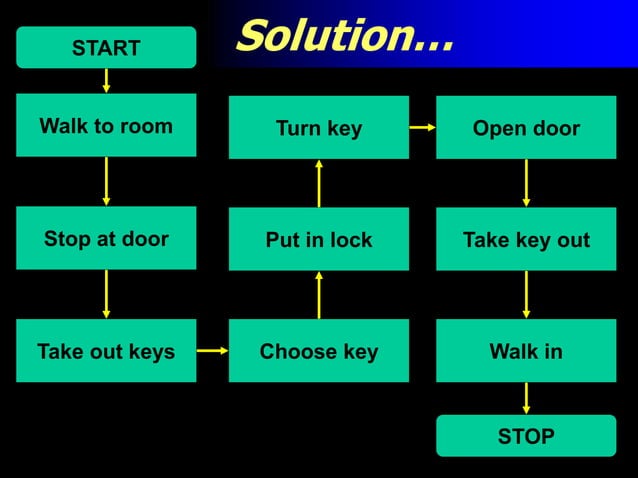 Solution…

START

Walk to room

Stop at door

Take out keys

Choose key

Put in lock

Turn key

Open door

Take key out

Walk in

STOP